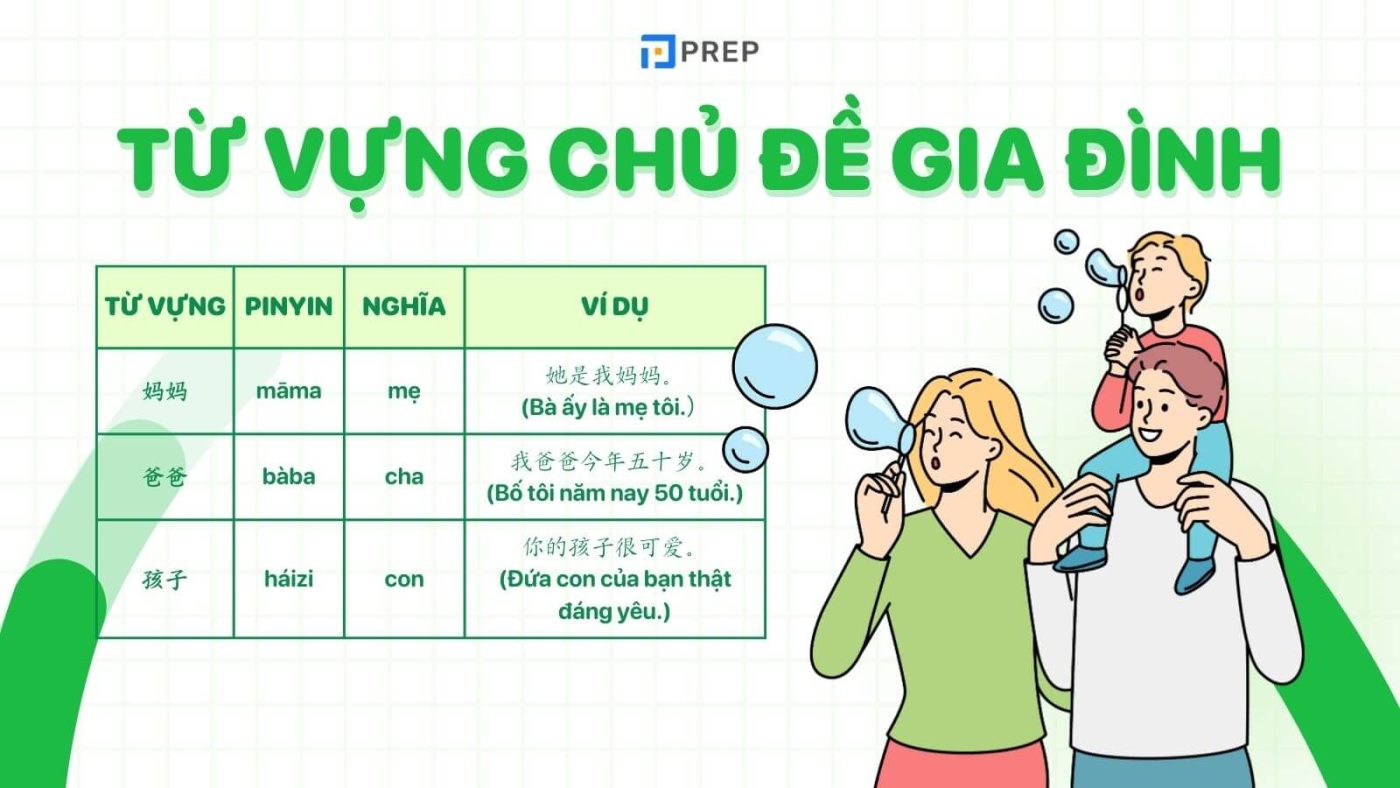 PREP

TỪ VỰNG CHỦ ĐỀ GIA ĐÌNH

| TỪ VỰNG | PINYIN | NGHĨA | VÍ DỤ |
|---|---|---|---|
| 妈妈 | māma | mẹ | 她是我妈妈。 (Bà ấy là mẹ tôi.) |
| 爸爸 | bàba | cha | 我爸爸今年五十岁。 (Bố tôi năm nay 50 tuổi.) |
| 孩子 | háizi | con | 你的孩子很可爱。 (Đứa con của bạn thật đáng yêu.) |